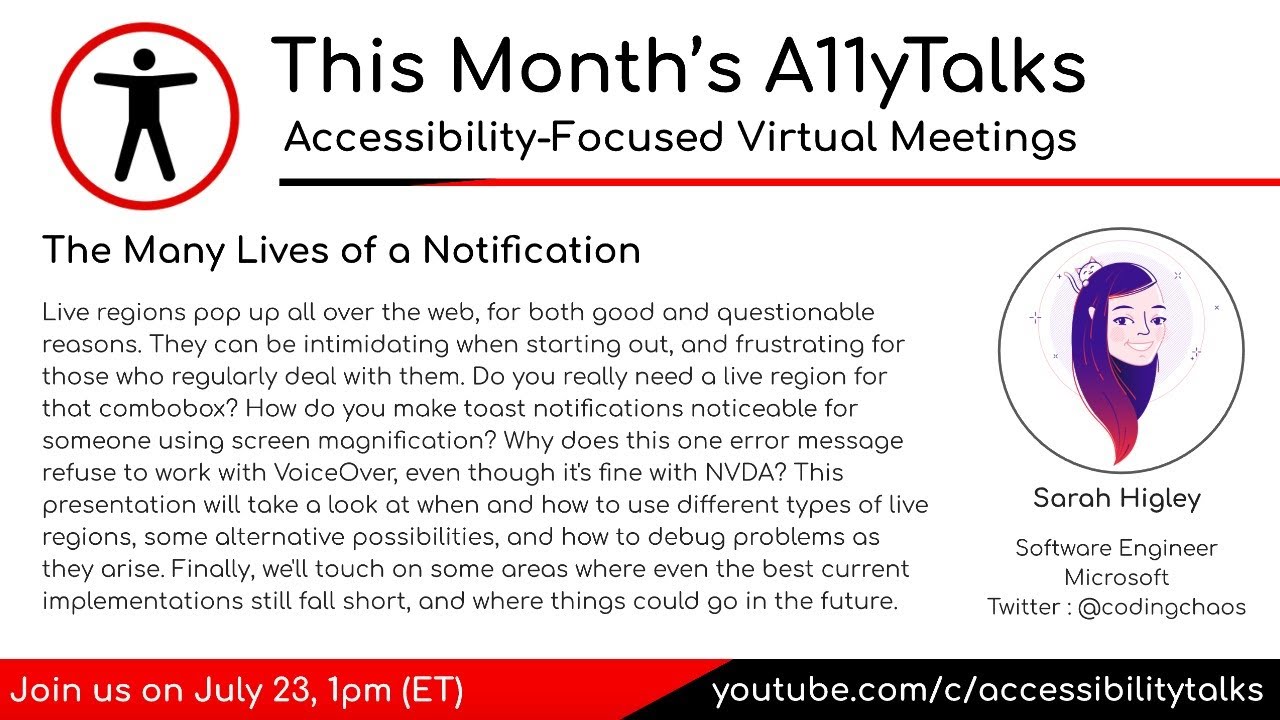 This Month's A11yTalks
Accessibility-Focused Virtual Meetings

The Many Lives of a Notification

Live regions pop up all over the web, for both good and questionable reasons. They can be intimidating when starting out, and frustrating for those who regularly deal with them. Do you really need a live region for that combobox? How do you make toast notifications noticeable for someone using screen magnification? Why does this one error message refuse to work with VoiceOver, even though it's fine with NVDA? This presentation will take a look at when and how to use different types of live regions, some alternative possibilities, and how to debug problems as they arise. Finally, we'll touch on some areas where even the best current implementations still fall short, and where things could go in the future.

Sarah Higley

Software Engineer
Microsoft
Twitter : @codingchaos

Join us on July 23, 1pm (ET)

youtube.com/c/accessibilitytalks